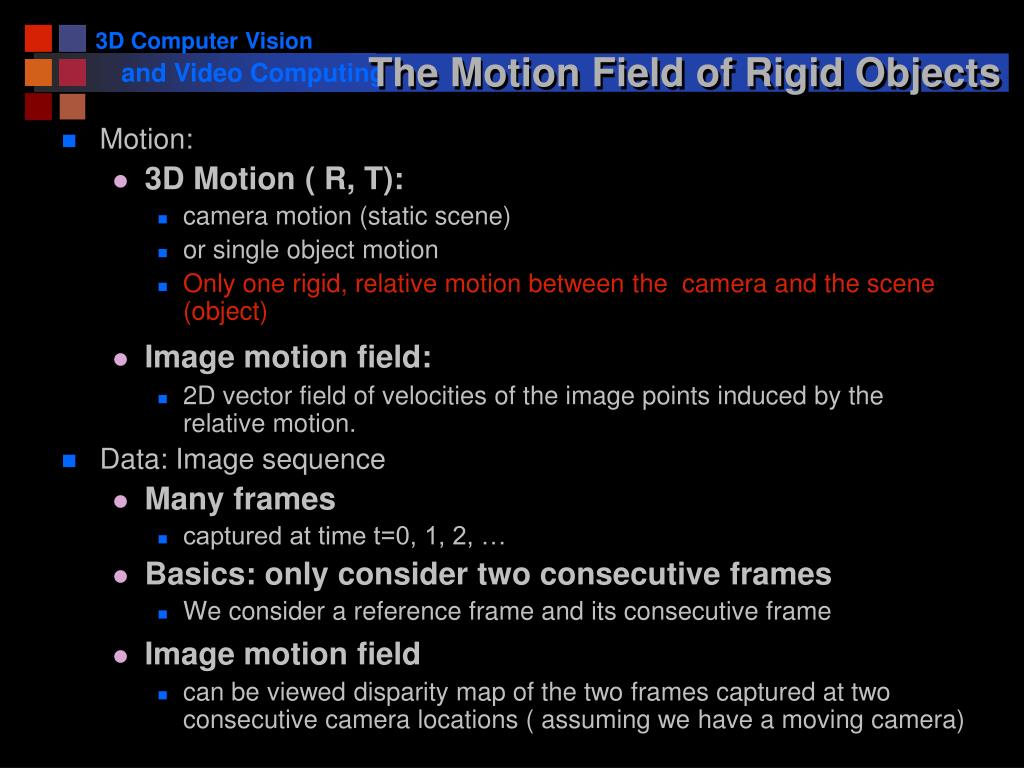 3D Computer Vision
and Video Computing

The Motion Field of Rigid Objects

Motion:
3D Motion ( R, T):
camera motion (static scene)
or single object motion
Only one rigid, relative motion between the camera and the scene (object)
Image motion field:
2D vector field of velocities of the image points induced by the relative motion.
Data: Image sequence
Many frames
captured at time t=0, 1, 2, …
Basics: only consider two consecutive frames
We consider a reference frame and its consecutive frame
Image motion field
can be viewed disparity map of the two frames captured at two consecutive camera locations ( assuming we have a moving camera)